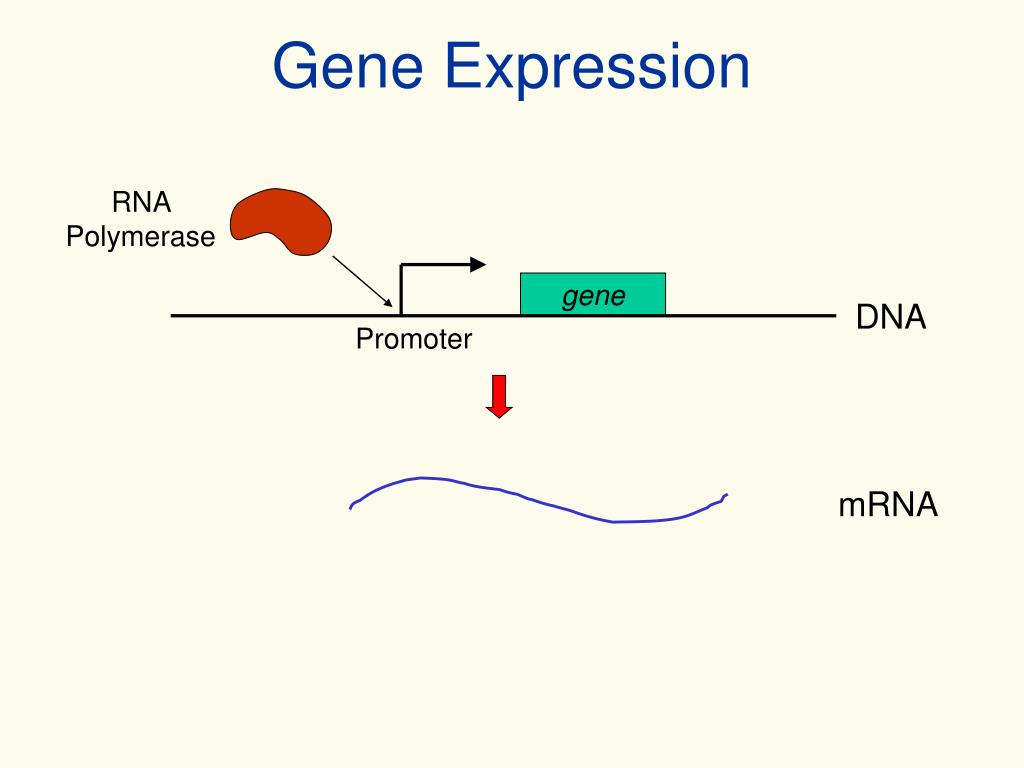 Gene Expression

RNA
Polymerase

gene

DNA

Promoter

mRNA